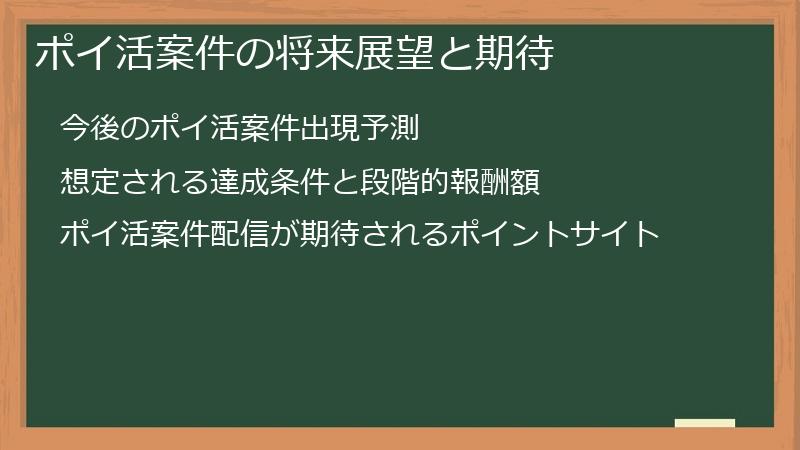 ポイ活案件の将来展望と期待

今後のポイ活案件出現予測

想定される達成条件と段階的報酬額

ポイ活案件配信が期待されるポイントサイト